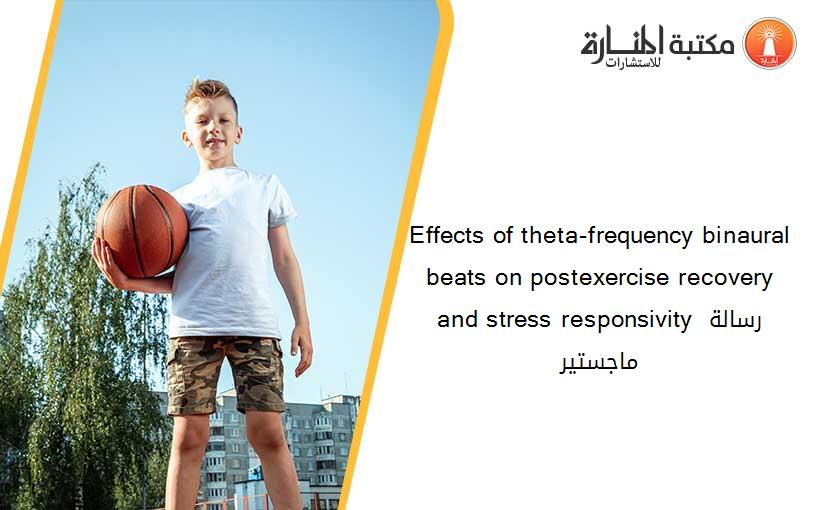 مكتبة المنارة للاستشارات

Effects of theta-frequency binaural beats on postexercise recovery and stress responsivity رسالة ماجستير